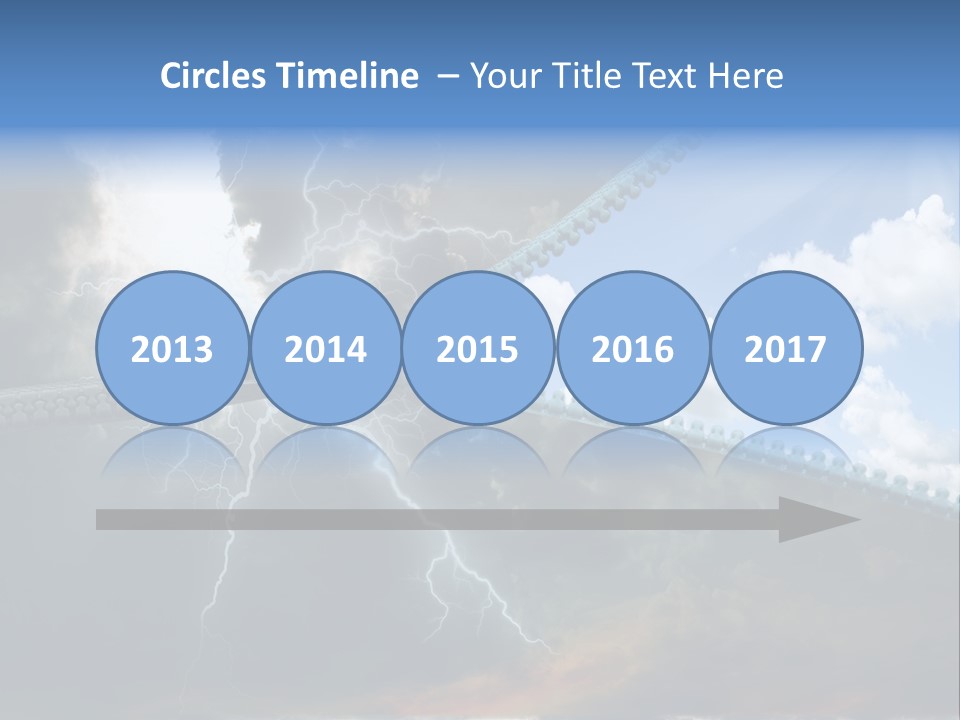 Circles Timeline – Your Title Text Here

2013

2014

2015

2016

2017